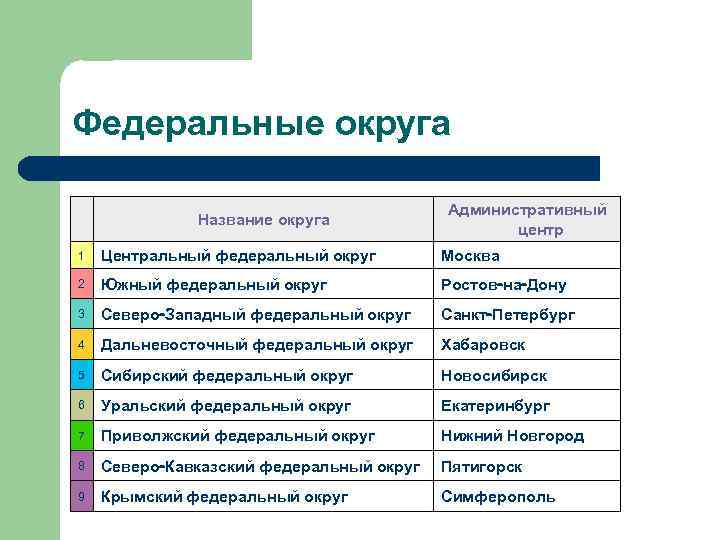 Федеральные округа

| | Название округа | Административный центр |
|---|---|---|
| 1 | Центральный федеральный округ | Москва |
| 2 | Южный федеральный округ | Ростов-на-Дону |
| 3 | Северо-Западный федеральный округ | Санкт-Петербург |
| 4 | Дальневосточный федеральный округ | Хабаровск |
| 5 | Сибирский федеральный округ | Новосибирск |
| 6 | Уральский федеральный округ | Екатеринбург |
| 7 | Приволжский федеральный округ | Нижний Новгород |
| 8 | Северо-Кавказский федеральный округ | Пятигорск |
| 9 | Крымский федеральный округ | Симферополь |